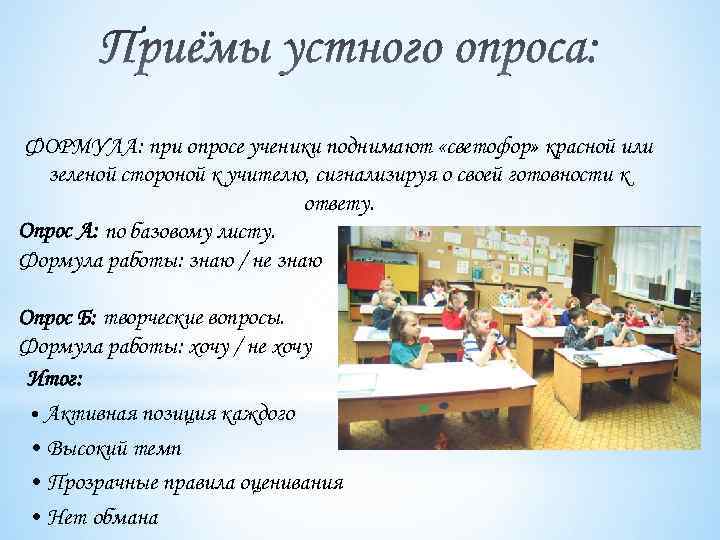 Приёмы устного опроса:

ФОРМУЛА: при опросе ученики поднимают «светофор» красной или зеленой стороной к учителю, сигнализируя о своей готовности к ответу.

Опрос А: по базовому листу.
Формула работы: знаю / не знаю

Опрос Б: творческие вопросы.
Формула работы: хочу / не хочу

Итог:
• Активная позиция каждого
• Высокий темп
• Прозрачные правила оценивания
• Нет обмана